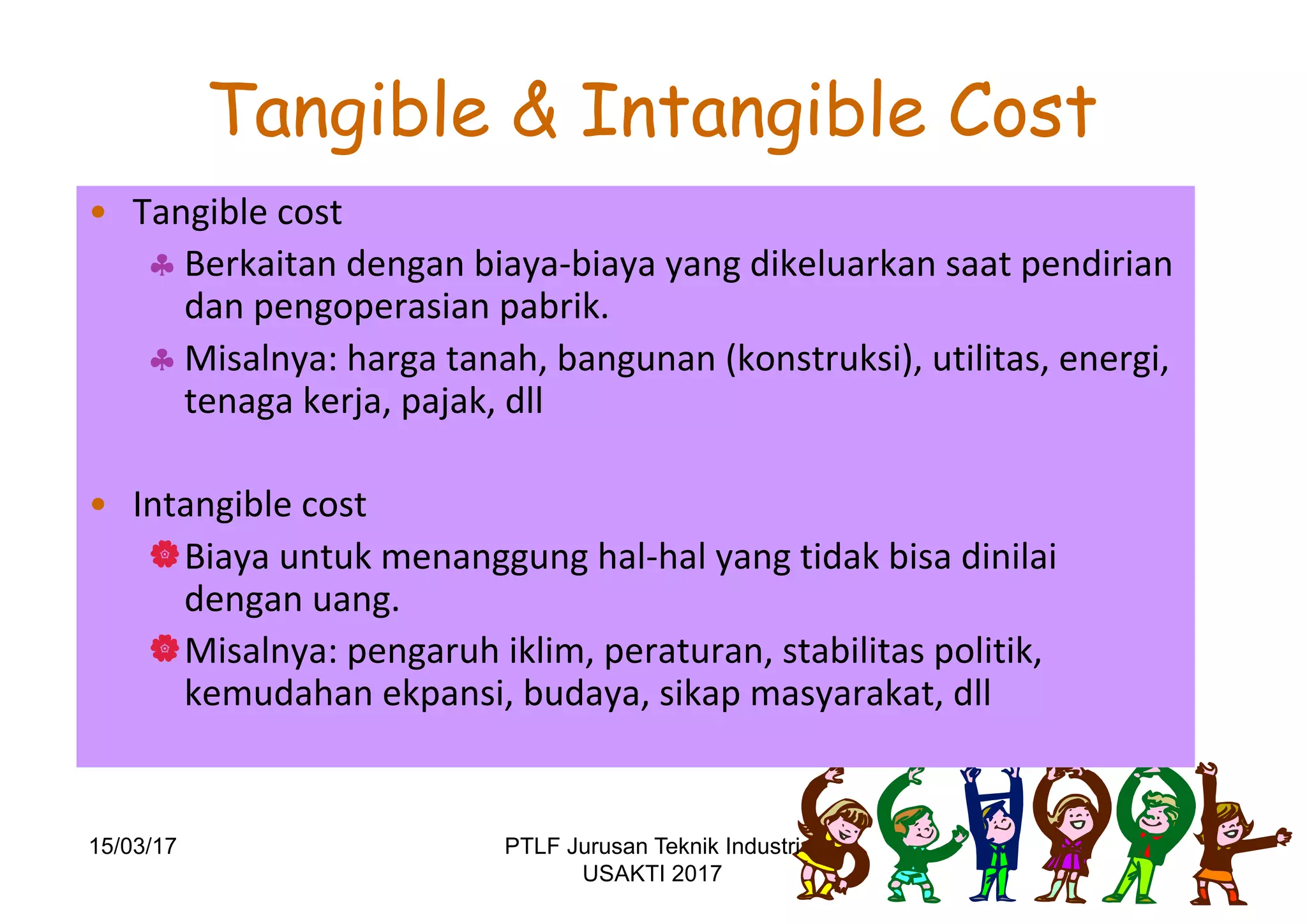 Tangible & Intangible Cost

• Tangible cost

♣ Berkaitan dengan biaya-biaya yang dikeluarkan saat pendirian dan pengoperasian pabrik.

♣ Misalnya: harga tanah, bangunan (konstruksi), utilitas, energi, tenaga kerja, pajak, dll

• Intangible cost

Biaya untuk menanggung hal-hal yang tidak bisa dinilai dengan uang.

Misalnya: pengaruh iklim, peraturan, stabilitas politik, kemudahan ekpansi, budaya, sikap masyarakat, dll

15/03/17

PTLF Jurusan Teknik Industri
USAKTI 2017